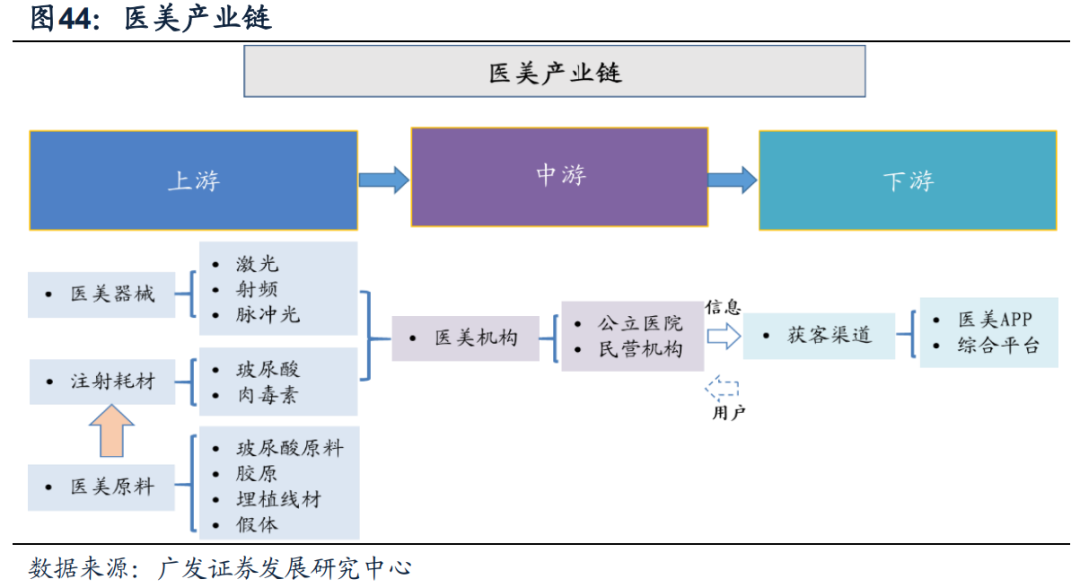 图44：医美产业链

医美产业链

上游

中游

下游

• 医美器械

• 激光
• 射频
• 脉冲光

• 注射耗材

• 玻尿酸
• 肉毒素

• 医美原料

• 玻尿酸原料
• 胶原
• 埋植线材
• 假体

• 医美机构

• 公立医院
• 民营机构

信息

用户

• 获客渠道

• 医美APP
• 综合平台

数据来源：广发证券发展研究中心